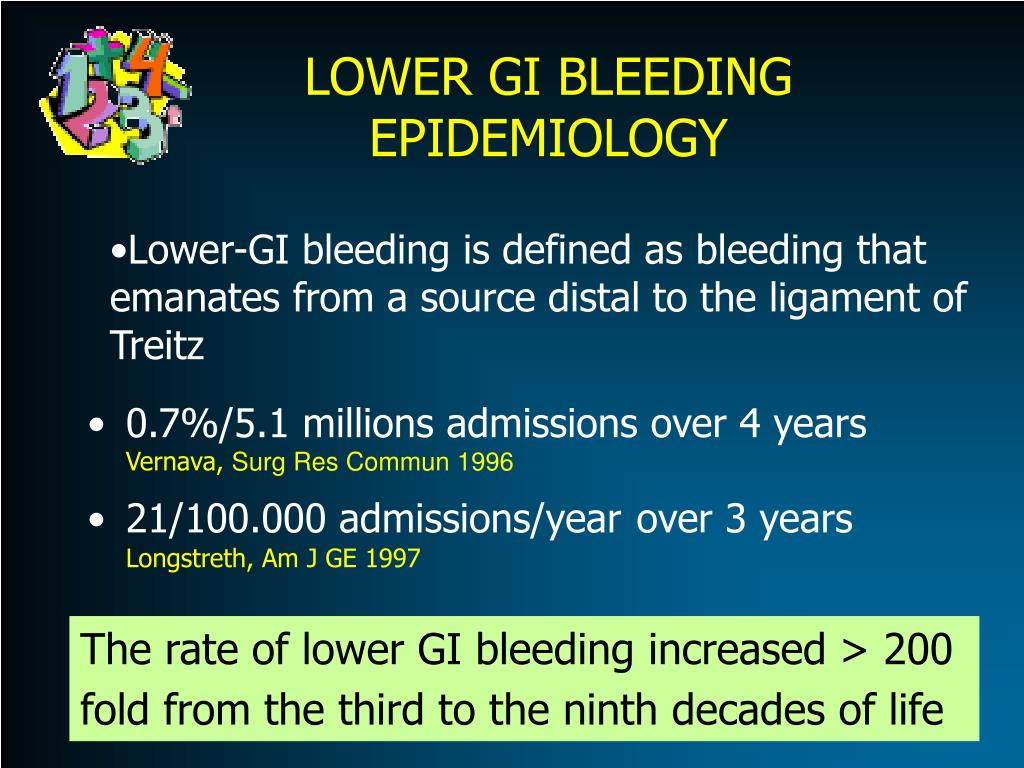 LOWER GI BLEEDING EPIDEMIOLOGY

•Lower-GI bleeding is defined as bleeding that emanates from a source distal to the ligament of Treitz

• 0.7%/5.1 millions admissions over 4 years
Vernava, Surg Res Commun 1996

• 21/100.000 admissions/year over 3 years
Longstreth, Am J GE 1997

The rate of lower GI bleeding increased > 200 fold from the third to the ninth decades of life